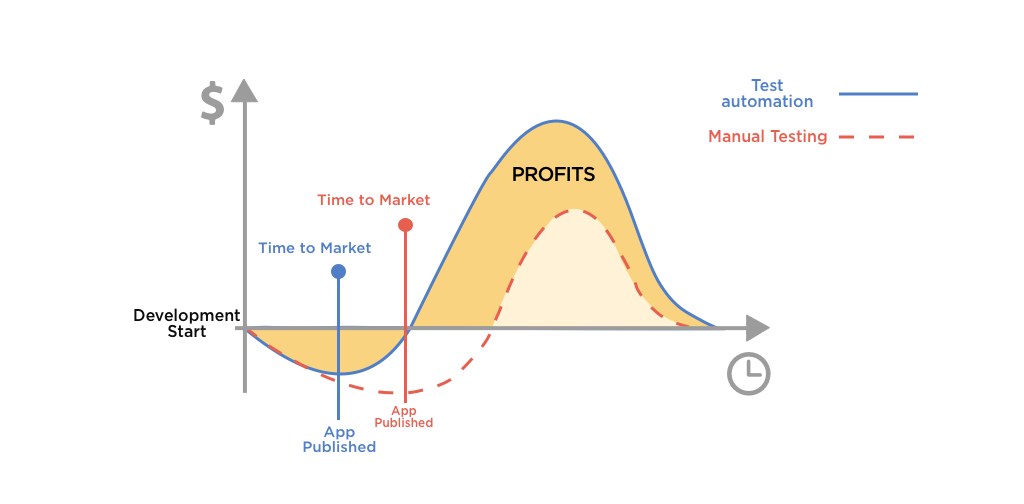 $

Test automation

Manual Testing

PROFITS

Time to Market

Time to Market

Development Start

App Published

App Published